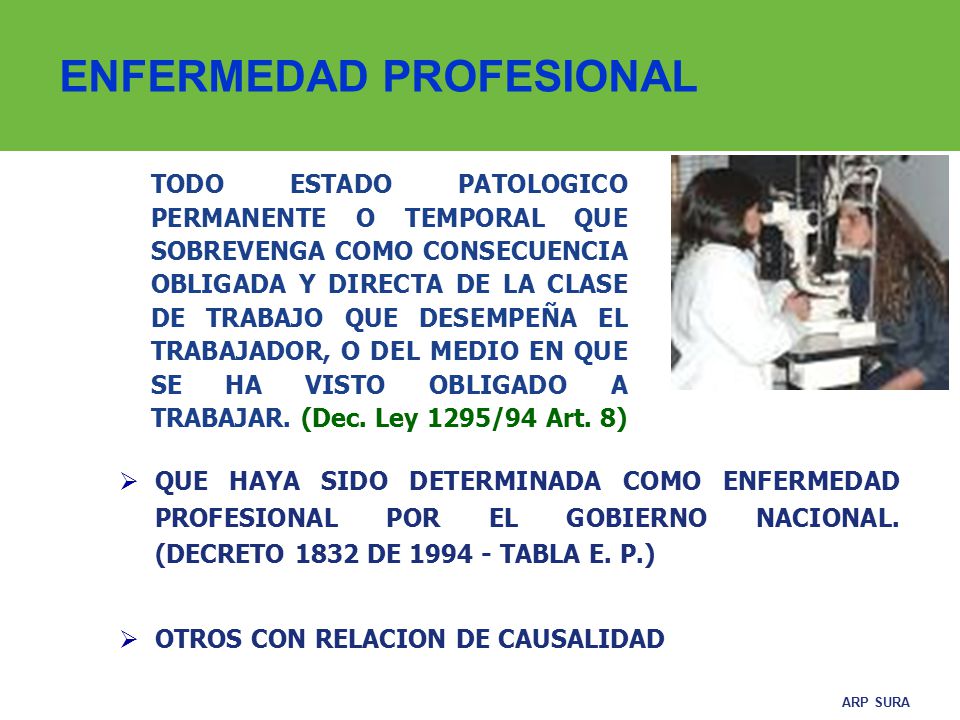 ENFERMEDAD PROFESIONAL

TODO ESTADO PATOLOGICO PERMANENTE O TEMPORAL QUE SOBREVENGA COMO CONSECUENCIA OBLIGADA Y DIRECTA DE LA CLASE DE TRABAJO QUE DESEMPEÑA EL TRABAJADOR, O DEL MEDIO EN QUE SE HA VISTO OBLIGADO A TRABAJAR. (Dec. Ley 1295/94 Art. 8)

➢ QUE HAYA SIDO DETERMINADA COMO ENFERMEDAD PROFESIONAL POR EL GOBIERNO NACIONAL. (DECRETO 1832 DE 1994 - TABLA E. P.)

➢ OTROS CON RELACION DE CAUSALIDAD

ARP SURA